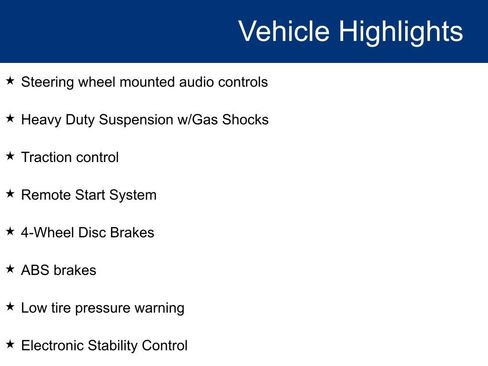 Vehicle Highlights

★ Steering wheel mounted audio controls

★ Heavy Duty Suspension w/Gas Shocks

★ Traction control

★ Remote Start System

★ 4-Wheel Disc Brakes

★ ABS brakes

★ Low tire pressure warning

★ Electronic Stability Control